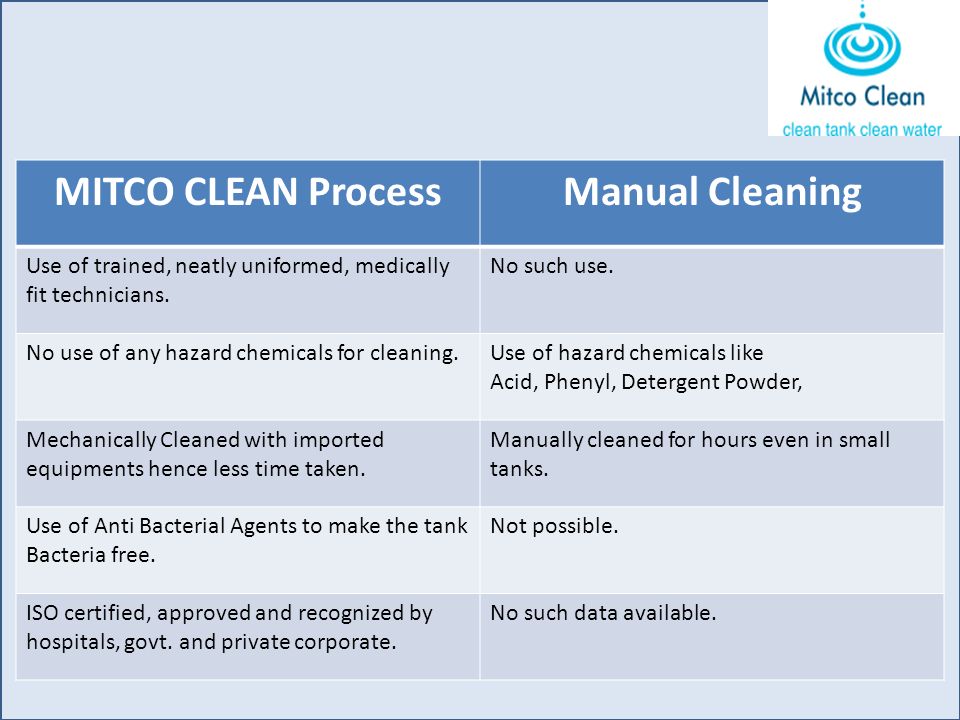 Mitco Clean
clean tank clean water

| MITCO CLEAN Process | Manual Cleaning |
|---|---|
| Use of trained, neatly uniformed, medically fit technicians. | No such use. |
| No use of any hazard chemicals for cleaning. | Use of hazard chemicals like Acid, Phenyl, Detergent Powder, |
| Mechanically Cleaned with imported equipments hence less time taken. | Manually cleaned for hours even in small tanks. |
| Use of Anti Bacterial Agents to make the tank Bacteria free. | Not possible. |
| ISO certified, approved and recognized by hospitals, govt. and private corporate. | No such data available. |